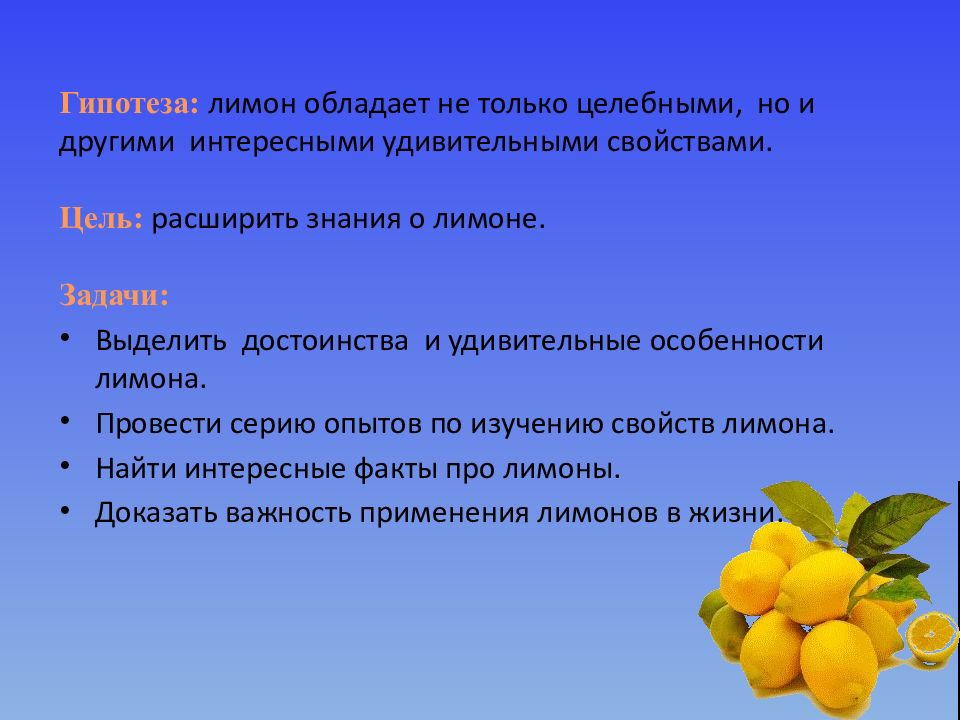 Гипотеза: лимон обладает не только целебными, но и другими интересными удивительными свойствами.

Цель: расширить знания о лимоне.

Задачи:
• Выделить достоинства и удивительные особенности лимона.
• Провести серию опытов по изучению свойств лимона.
• Найти интересные факты про лимоны.
• Доказать важность применения лимонов в жизни.